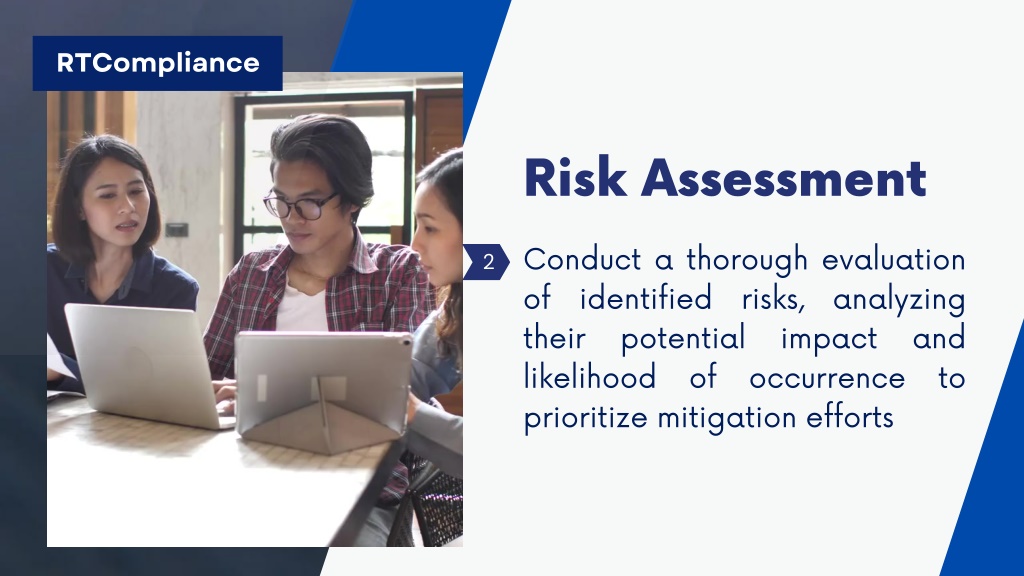 RTCompliance

Risk Assessment

2

Conduct a thorough evaluation of identified risks, analyzing their potential impact and likelihood of occurrence to prioritize mitigation efforts